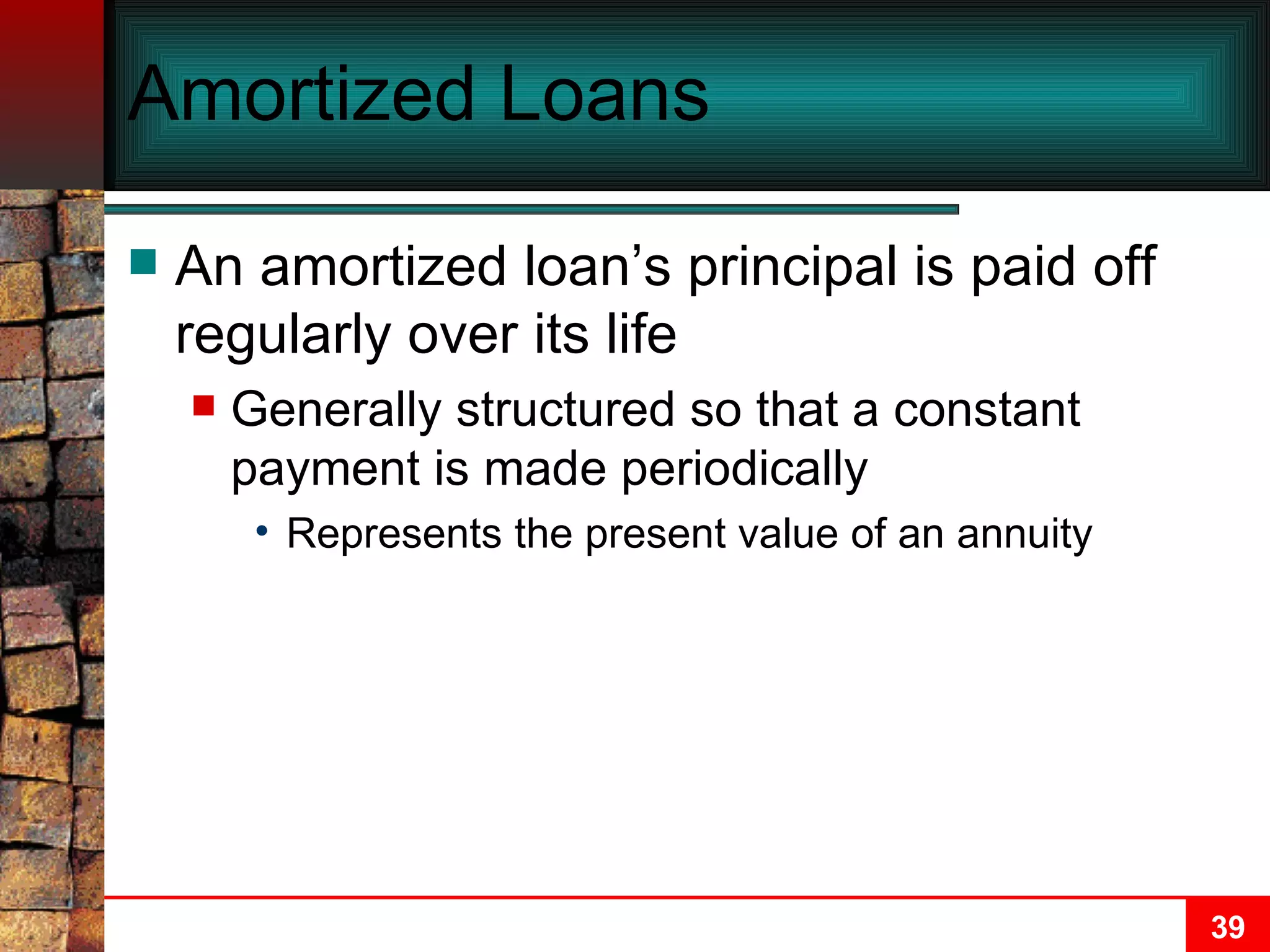 Amortized Loans

An amortized loan’s principal is paid off regularly over its life

Generally structured so that a constant payment is made periodically

• Represents the present value of an annuity

39